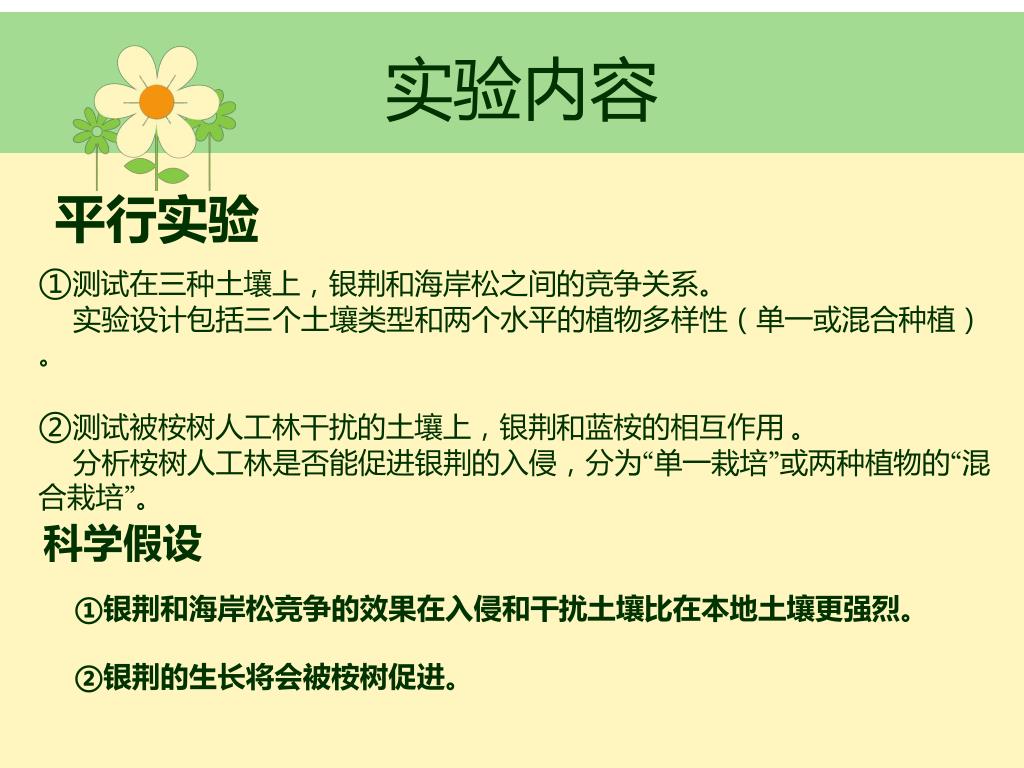 实验内容

平行实验

①测试在三种土壤上，银荆和海岸松之间的竞争关系。
实验设计包括三个土壤类型和两个水平的植物多样性（单一或混合种植）。

②测试被桉树人工林干扰的土壤上，银荆和蓝桉的相互作用 。
分析桉树人工林是否能促进银荆的入侵，分为“单一栽培”或两种植物的“混合栽培”。

科学假设

①银荆和海岸松竞争的效果在入侵和干扰土壤比在本地土壤更强烈。

②银荆的生长将会被桉树促进。